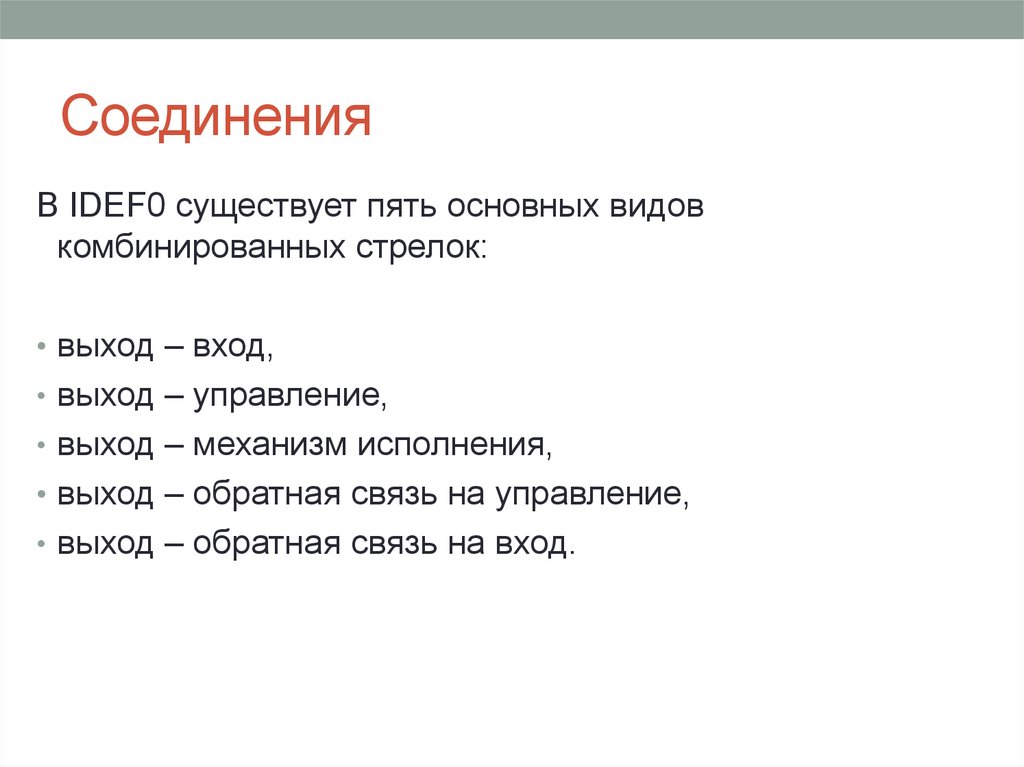 Соединения

В IDEF0 существует пять основных видов комбинированных стрелок:

• выход – вход,
• выход – управление,
• выход – механизм исполнения,
• выход – обратная связь на управление,
• выход – обратная связь на вход.